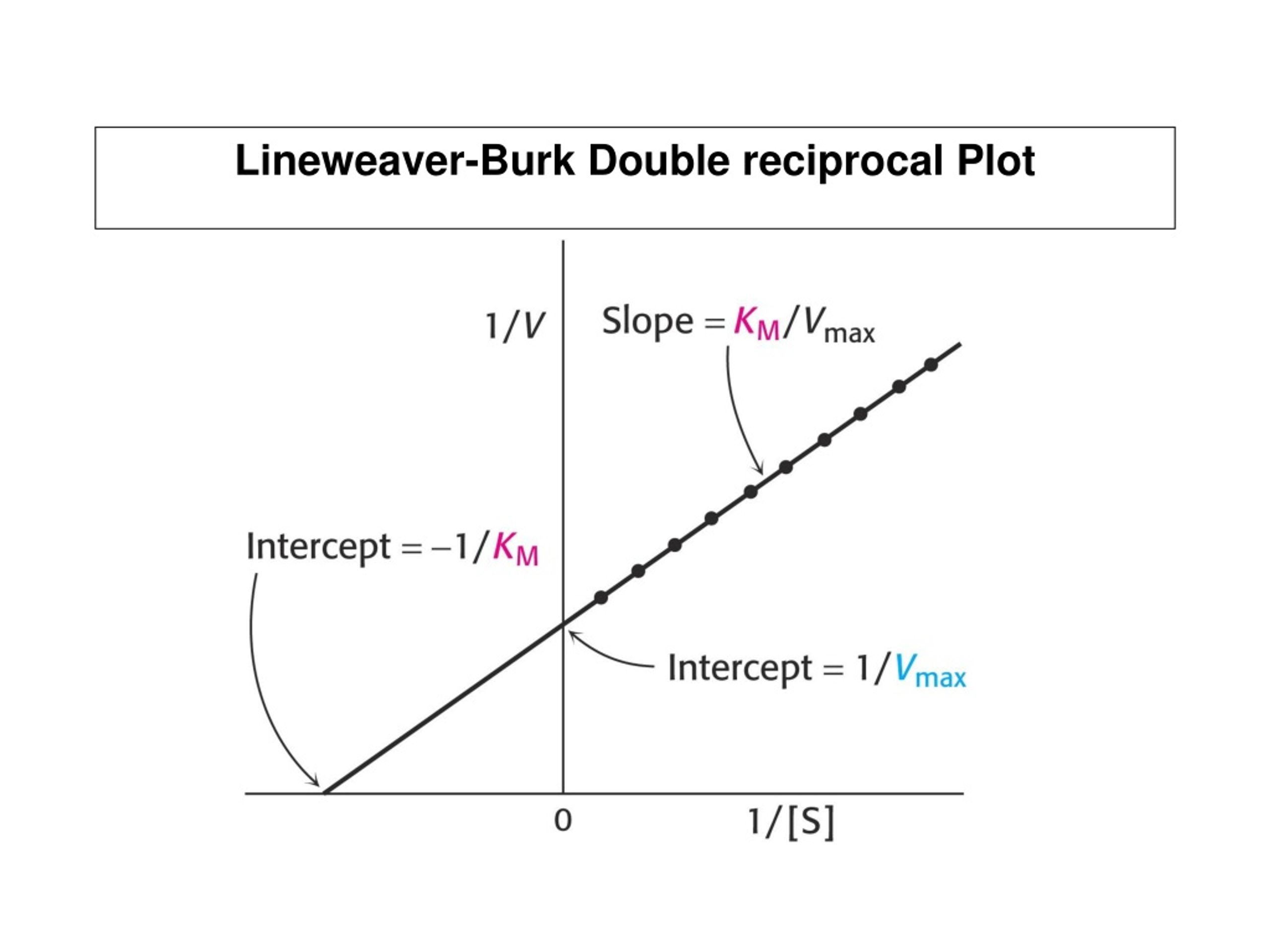 Lineweaver-Burk Double reciprocal Plot

$1/V$

Slope = $K_M/V_{max}$

Intercept = $-1/K_M$

Intercept = $1/V_{max}$

0

$1/[S]$